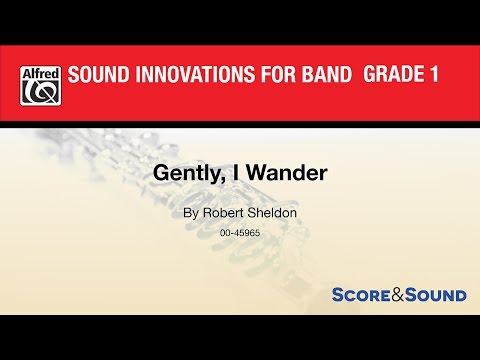 Alfred

SOUND INNOVATIONS FOR BAND GRADE 1

Gently, I Wander

By Robert Sheldon

00-45965

SCORE&SOUND